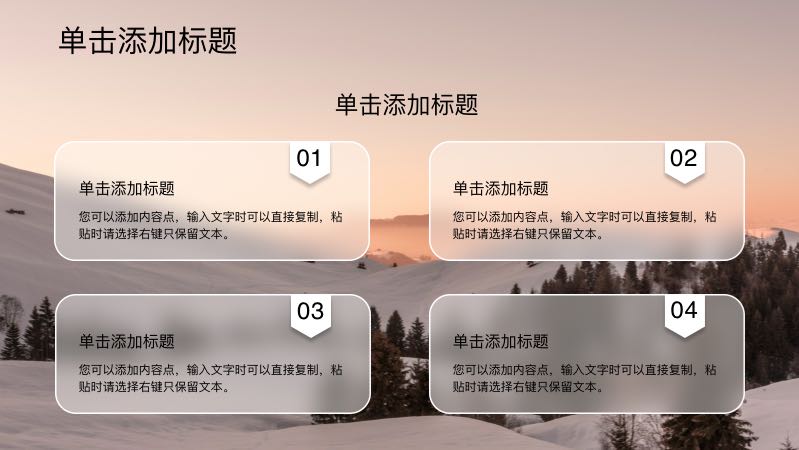 单击添加标题

单击添加标题

01

单击添加标题

您可以添加内容点，输入文字时可以直接复制，粘贴时请选择右键只保留文本。

02

单击添加标题

您可以添加内容点，输入文字时可以直接复制，粘贴时请选择右键只保留文本。

03

单击添加标题

您可以添加内容点，输入文字时可以直接复制，粘贴时请选择右键只保留文本。

04

单击添加标题

您可以添加内容点，输入文字时可以直接复制，粘贴时请选择右键只保留文本。